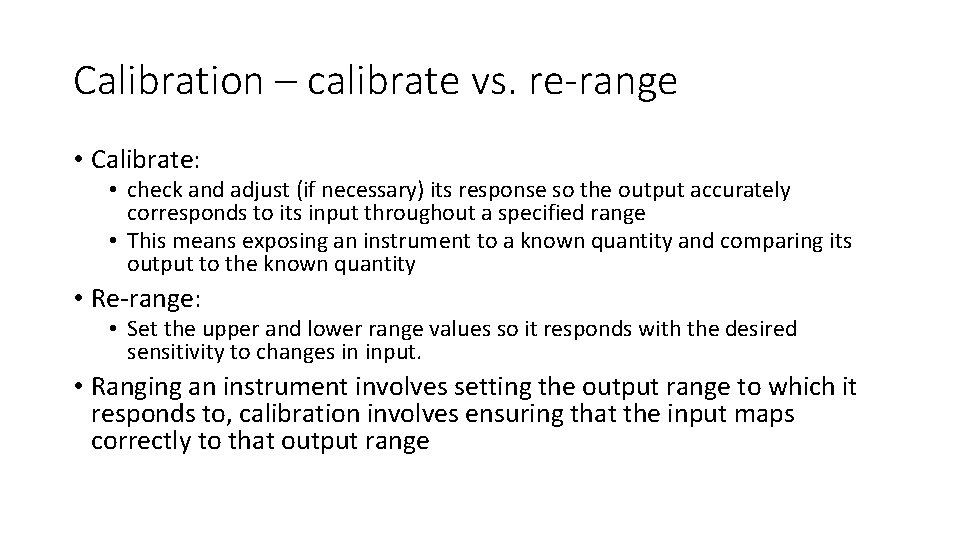 Calibration – calibrate vs. re-range

• Calibrate:
  • check and adjust (if necessary) its response so the output accurately corresponds to its input throughout a specified range
  • This means exposing an instrument to a known quantity and comparing its output to the known quantity

• Re-range:
  • Set the upper and lower range values so it responds with the desired sensitivity to changes in input.

• Ranging an instrument involves setting the output range to which it responds to, calibration involves ensuring that the input maps correctly to that output range